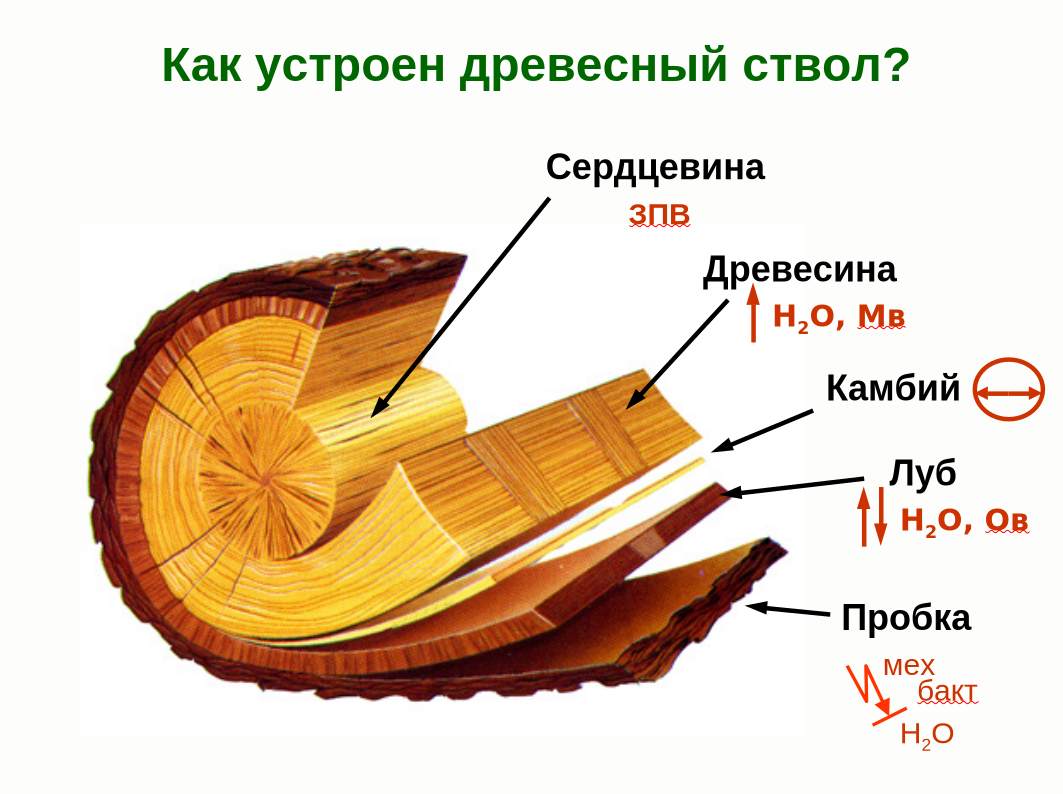 Как устроен древесный ствол?

Сердцевина
зпв

Древесина
$H_2O$, Мв

Камбий

Луб
$H_2O$, Ов

Пробка
мех
бакт
$H_2O$